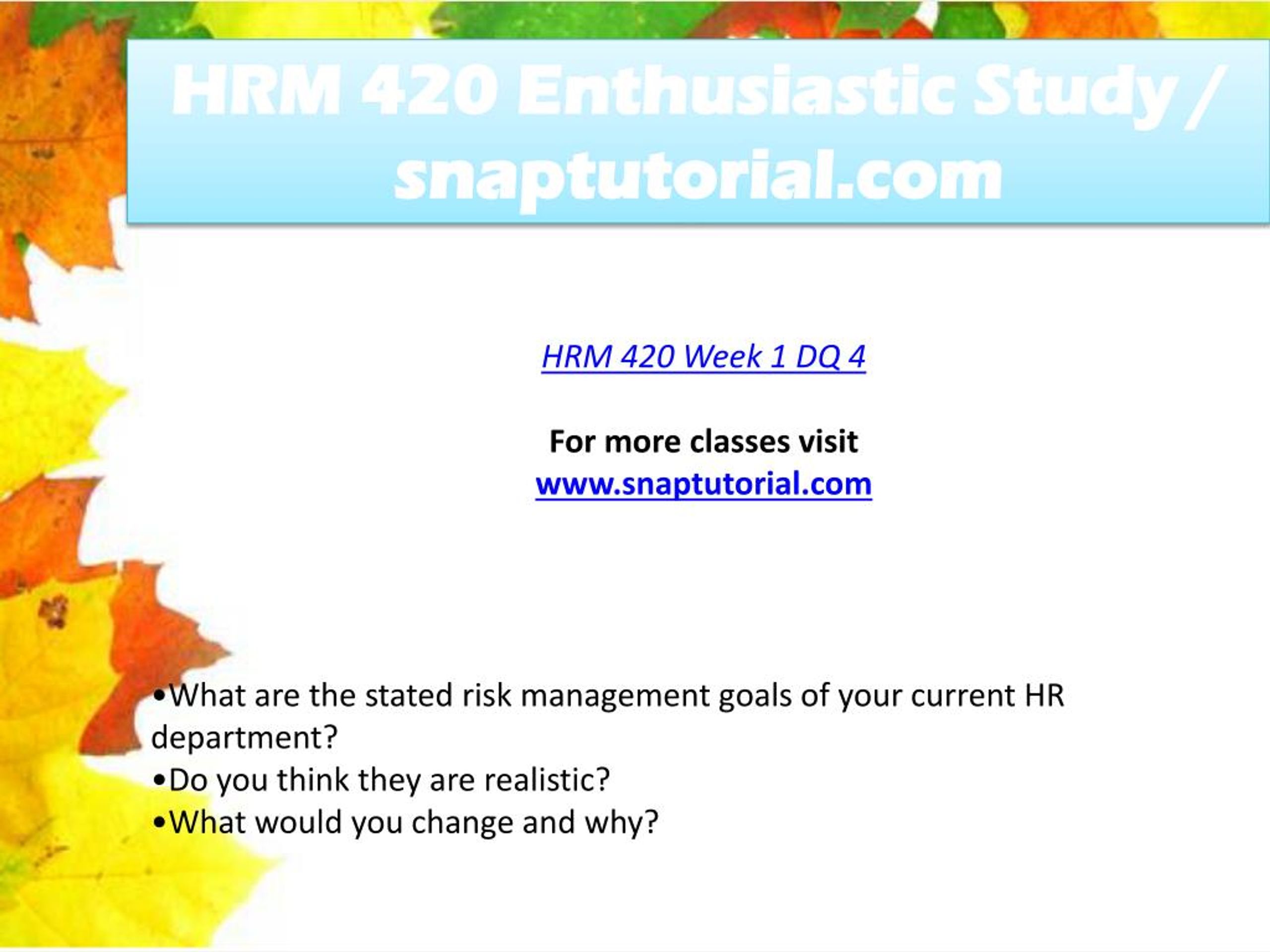 HRM 420 Enthusiastic Study / snaptutorial.com

HRM 420 Week 1 DQ 4

For more classes visit
www.snaptutorial.com

•What are the stated risk management goals of your current HR department?
•Do you think they are realistic?
•What would you change and why?